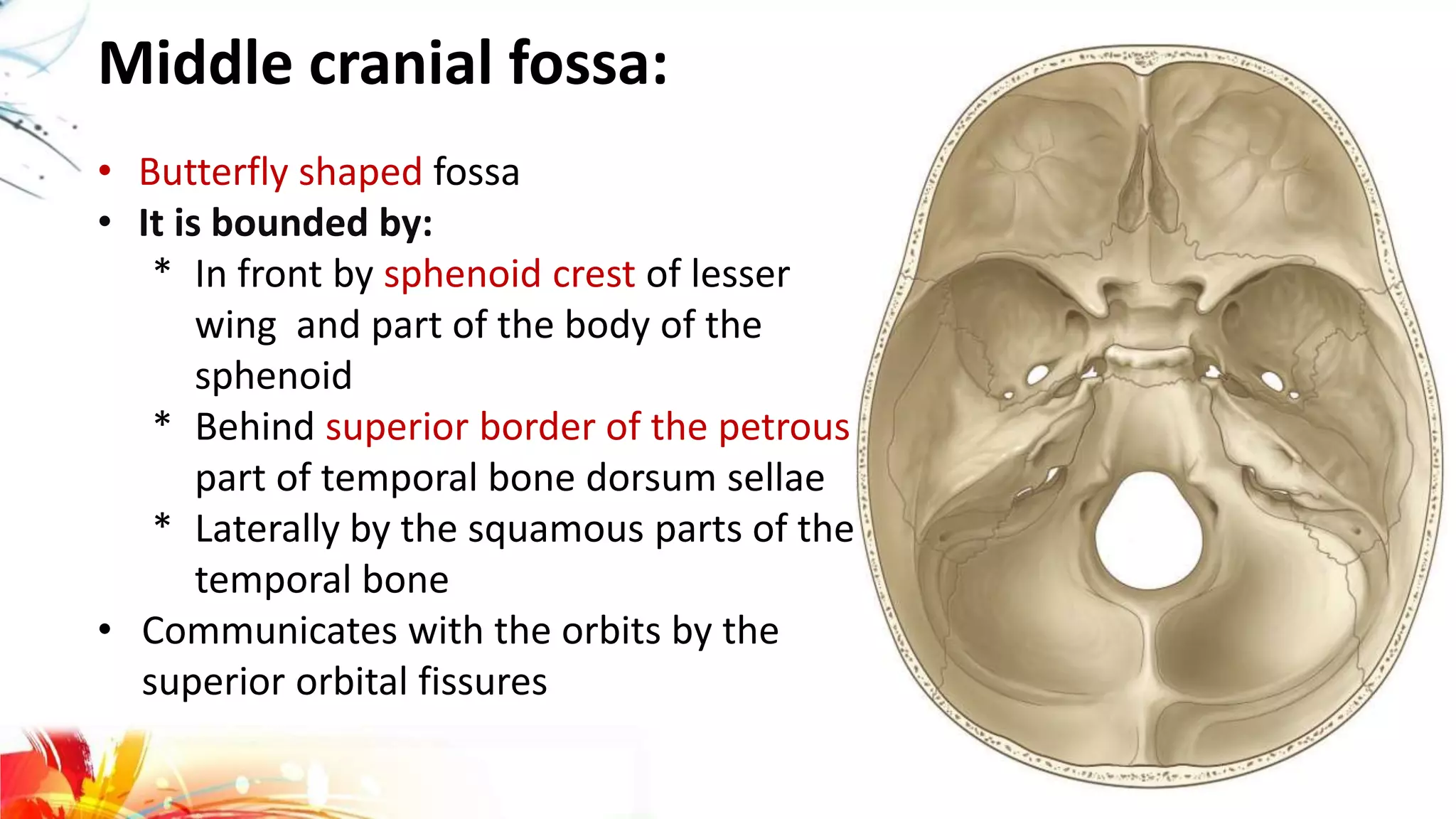 Middle cranial fossa:

• Butterfly shaped fossa
• It is bounded by:
* In front by sphenoid crest of lesser wing and part of the body of the sphenoid
* Behind superior border of the petrous part of temporal bone dorsum sellae
* Laterally by the squamous parts of the temporal bone
• Communicates with the orbits by the superior orbital fissures